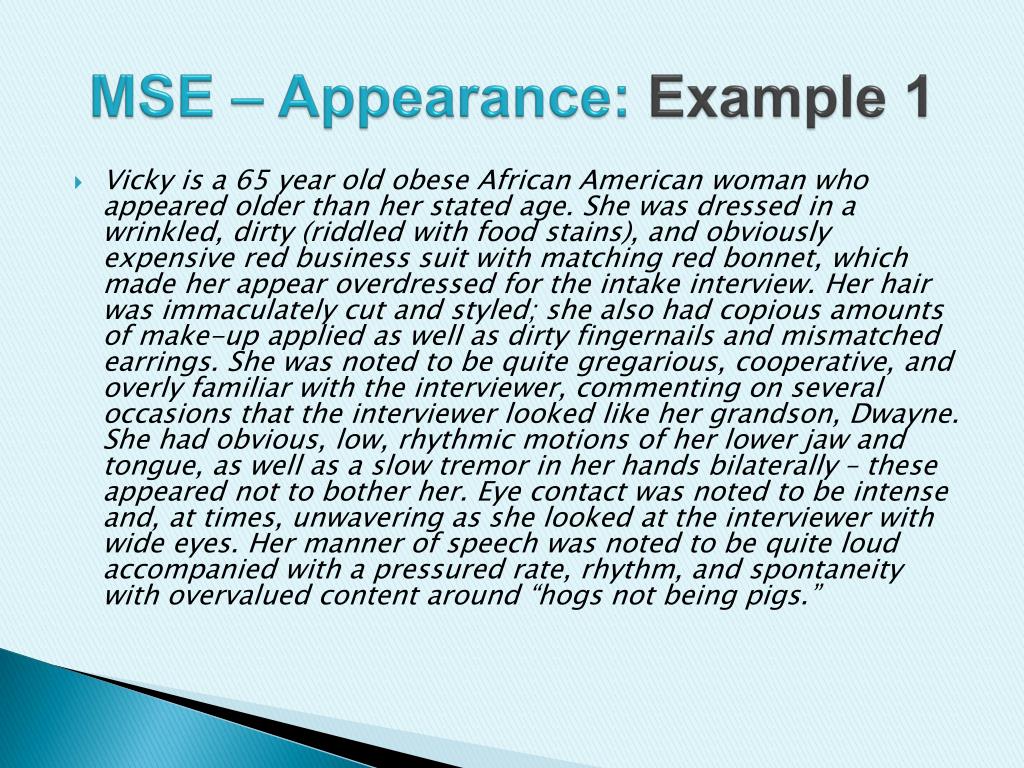 MSE – Appearance: Example 1

Vicky is a 65 year old obese African American woman who appeared older than her stated age. She was dressed in a wrinkled, dirty (riddled with food stains), and obviously expensive red business suit with matching red bonnet, which made her appear overdressed for the intake interview. Her hair was immaculately cut and styled; she also had copious amounts of make-up applied as well as dirty fingernails and mismatched earrings. She was noted to be quite gregarious, cooperative, and overly familiar with the interviewer, commenting on several occasions that the interviewer looked like her grandson, Dwayne. She had obvious, low, rhythmic motions of her lower jaw and tongue, as well as a slow tremor in her hands bilaterally – these appeared not to bother her. Eye contact was noted to be intense and, at times, unwavering as she looked at the interviewer with wide eyes. Her manner of speech was noted to be quite loud accompanied with a pressured rate, rhythm, and spontaneity with overvalued content around “hogs not being pigs.”